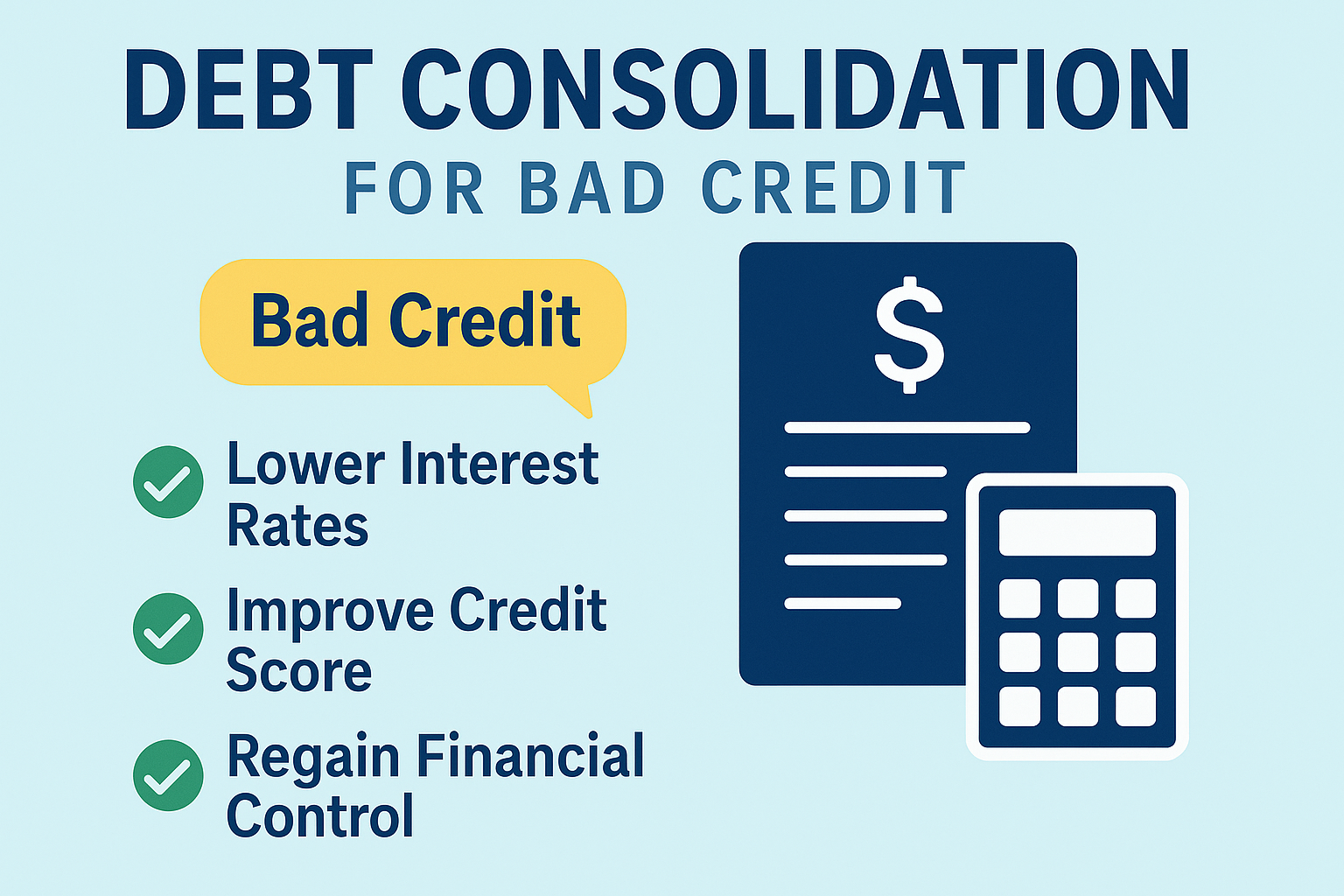 DEBT CONSOLIDATION
FOR BAD CREDIT

Bad Credit

Lower Interest Rates

Improve Credit Score

Regain Financial Control

$